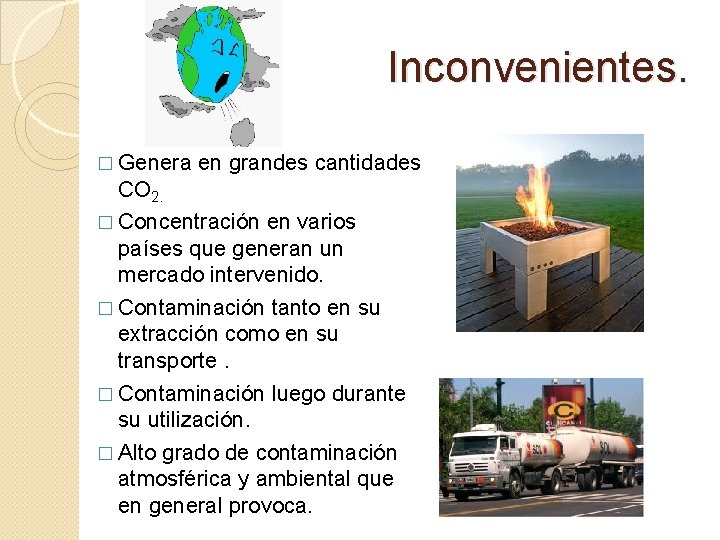 Inconvenientes.

□ Genera en grandes cantidades $CO_2$.

□ Concentración en varios países que generan un mercado intervenido.

□ Contaminación tanto en su extracción como en su transporte .

□ Contaminación luego durante su utilización.

□ Alto grado de contaminación atmosférica y ambiental que en general provoca.

SOL

SOL